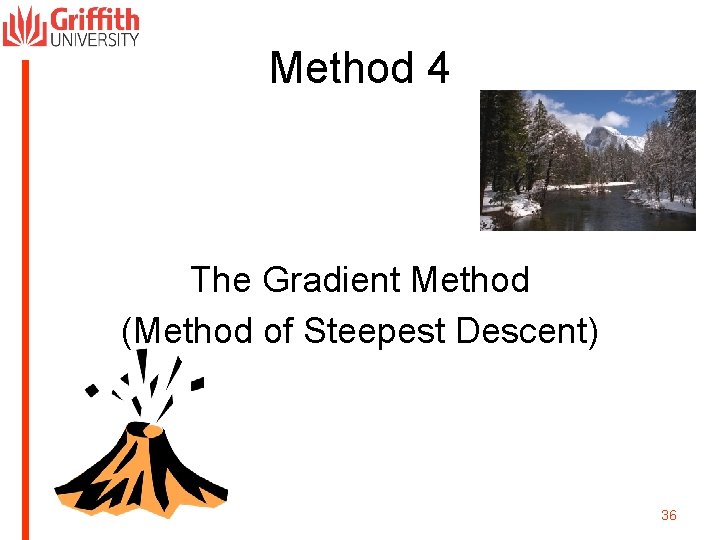 Griffith UNIVERSITY

Method 4

The Gradient Method
(Method of Steepest Descent)

36